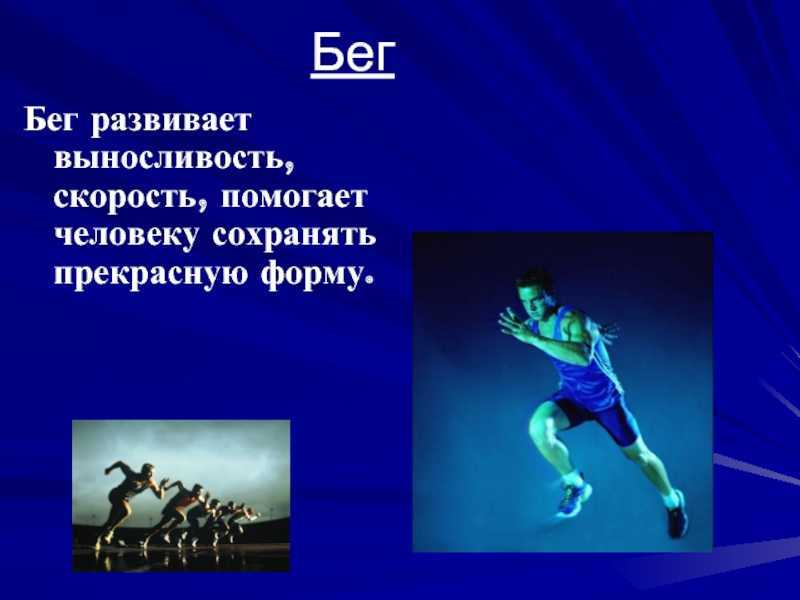 Бег

Бег развивает выносливость, скорость, помогает человеку сохранять прекрасную форму.